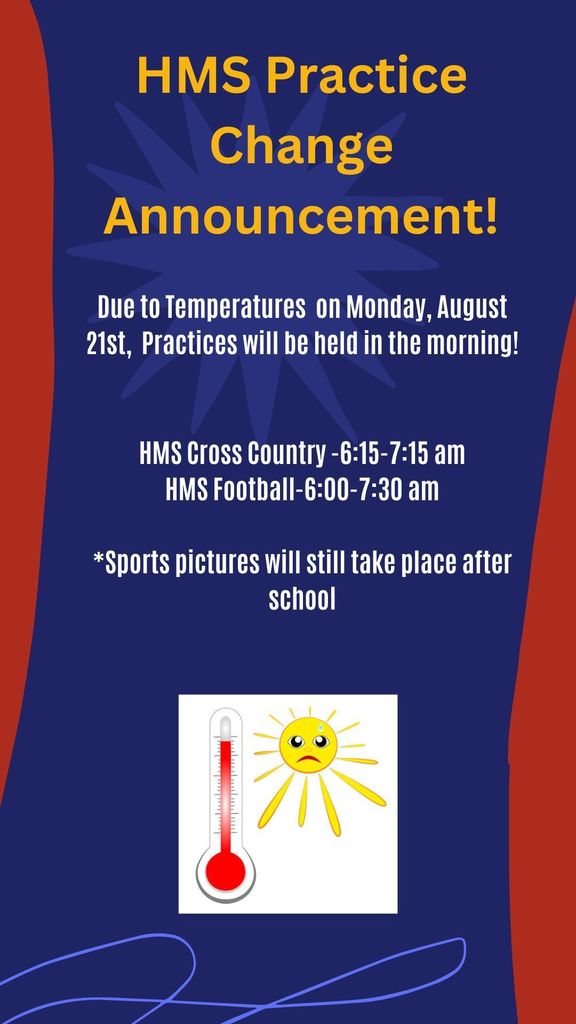 HMS Practice Change Announcement!

Due to Temperatures on Monday, August 21st, Practices will be held in the morning!

HMS Cross Country -6:15-7:15 am
HMS Football-6:00-7:30 am

*Sports pictures will still take place after school